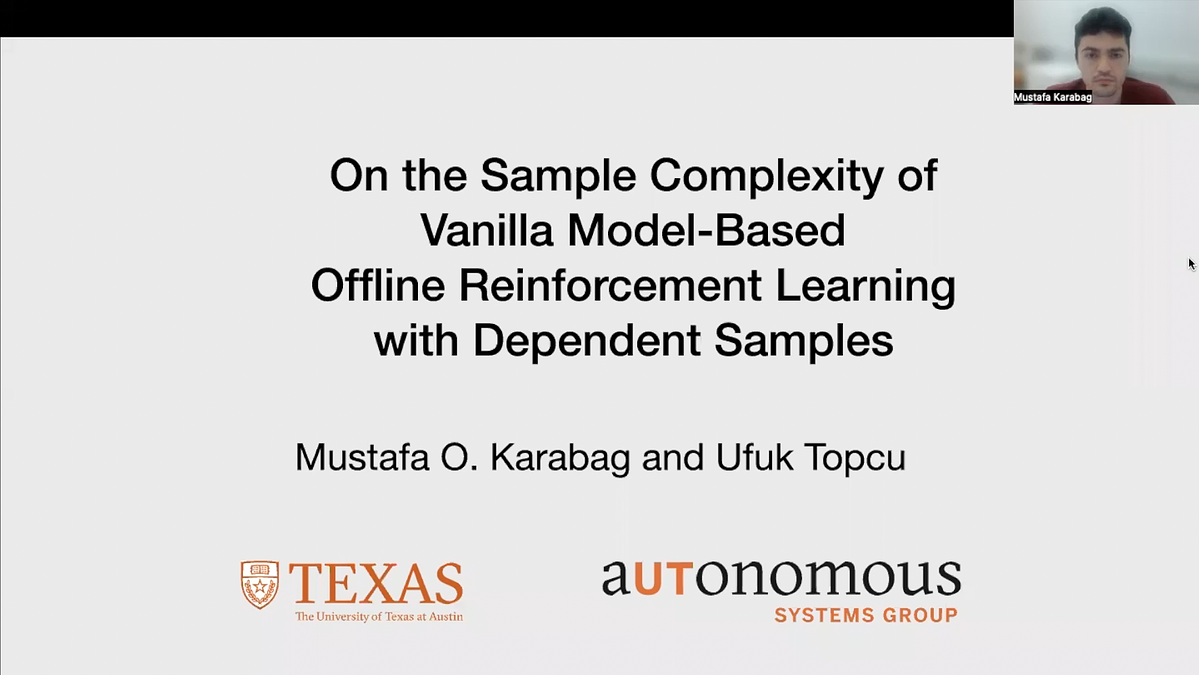 Mustafa Karabag

On the Sample Complexity of Vanilla Model-Based Offline Reinforcement Learning with Dependent Samples

Mustafa O. Karabag and Ufuk Topcu

TEXAS
The University of Texas at Austin

aUTonomous
SYSTEMS GROUP